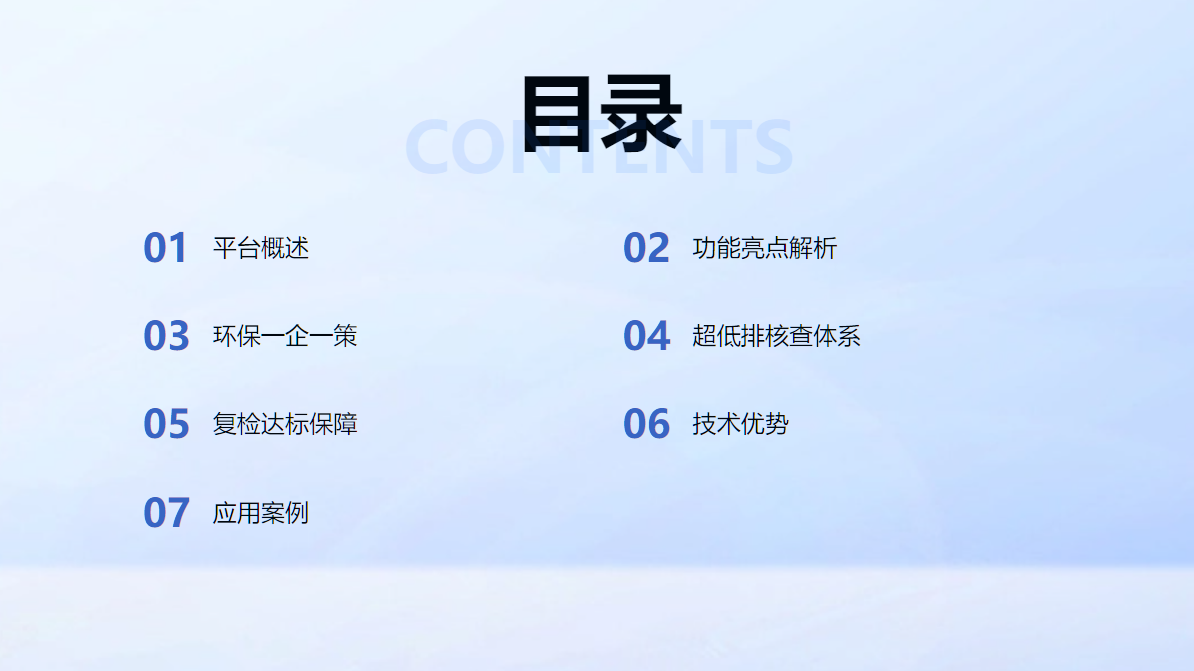 目录
CONTENTS

01 平台概述

02 功能亮点解析

03 环保一企一策

04 超低排核查体系

05 复检达标保障

06 技术优势

07 应用案例